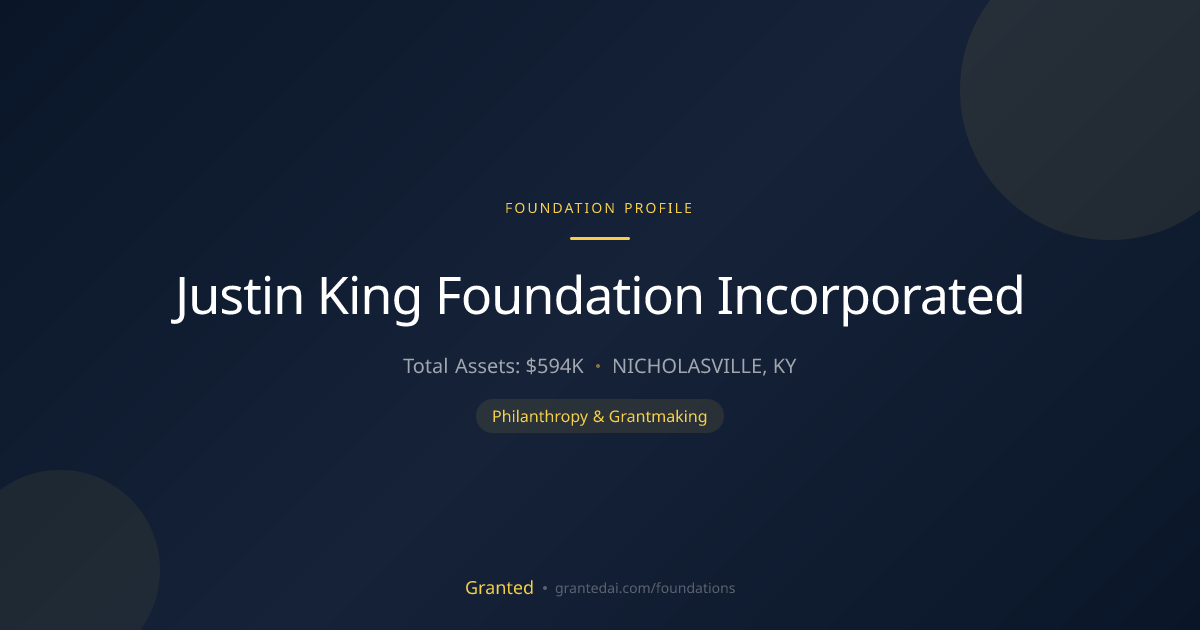 FOUNDATION PROFILE

Justin King Foundation Incorporated

Total Assets: $594K • NICHOLASVILLE, KY

Philanthropy & Grantmaking

Granted • grantedai.com/foundations